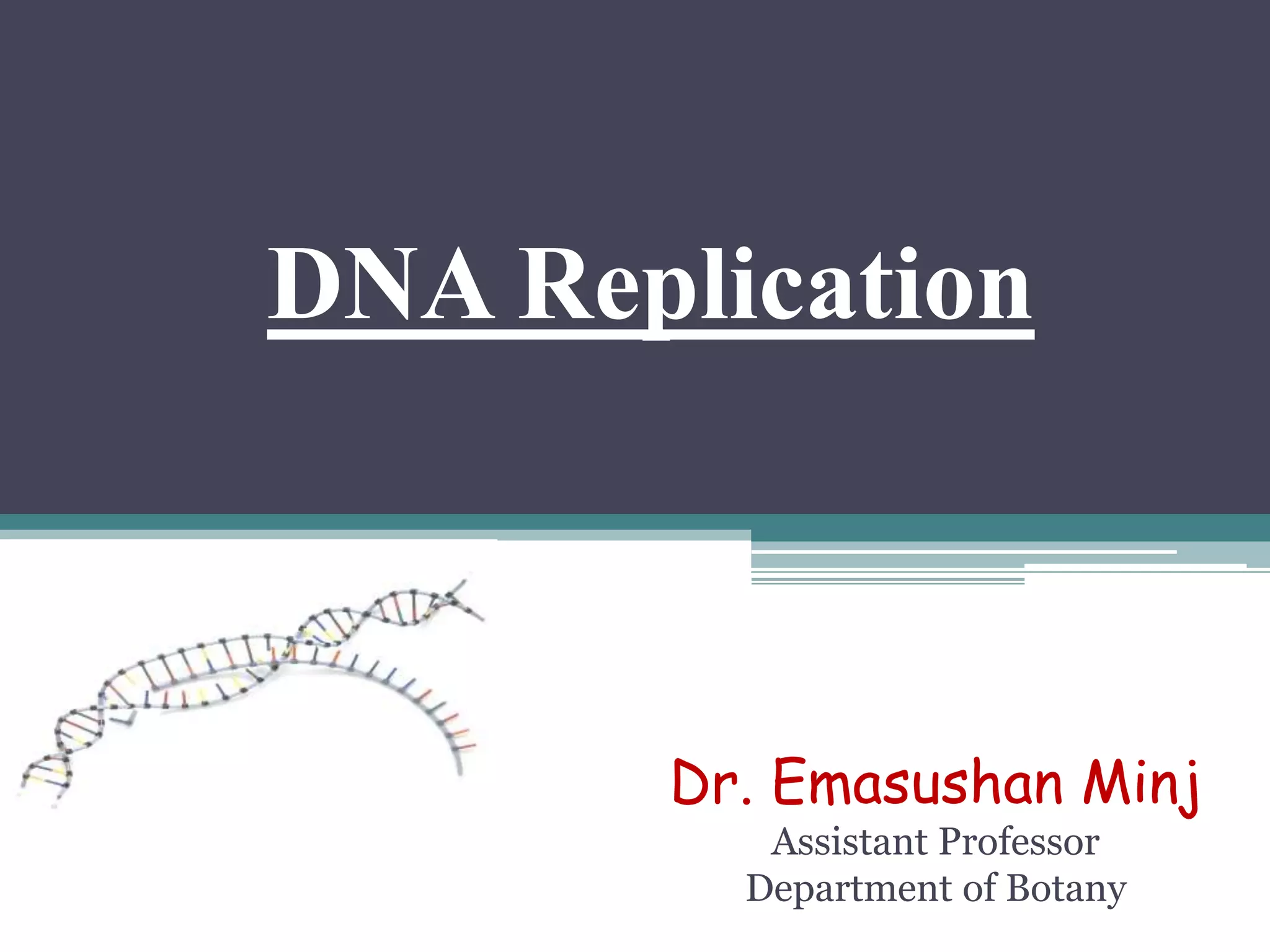 DNA Replication

Dr. Emasushan Minj
Assistant Professor
Department of Botany